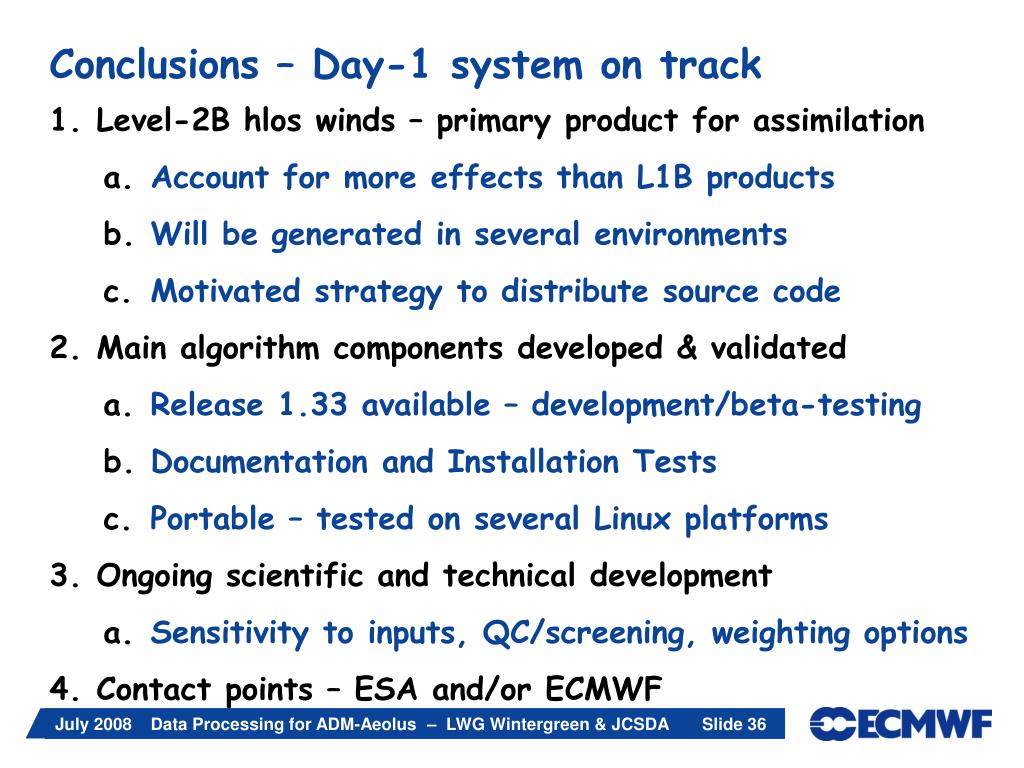 Conclusions – Day-1 system on track

1. Level-2B hlos winds – primary product for assimilation

a. Account for more effects than L1B products

b. Will be generated in several environments

c. Motivated strategy to distribute source code

2. Main algorithm components developed & validated

a. Release 1.33 available – development/beta-testing

b. Documentation and Installation Tests

c. Portable – tested on several Linux platforms

3. Ongoing scientific and technical development

a. Sensitivity to inputs, QC/screening, weighting options

4. Contact points – ESA and/or ECMWF

July 2008 Data Processing for ADM-Aeolus – LWG Wintergreen & JCSDA Slide 36

ECMWF